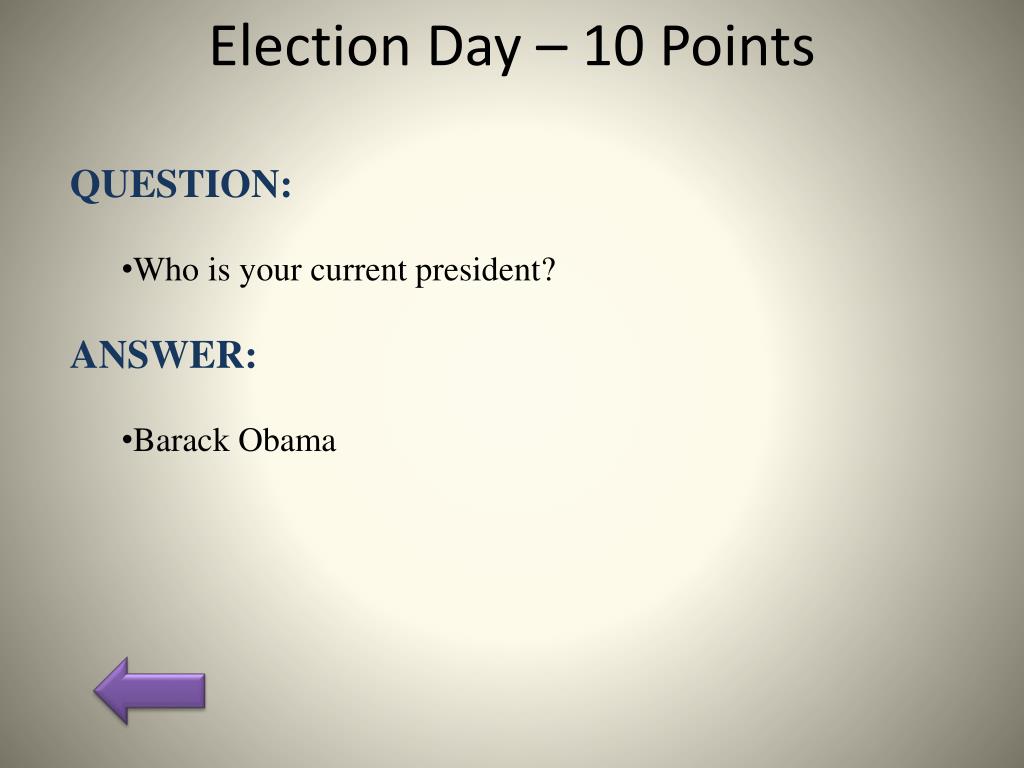 Election Day – 10 Points

QUESTION:

•Who is your current president?

ANSWER:

•Barack Obama